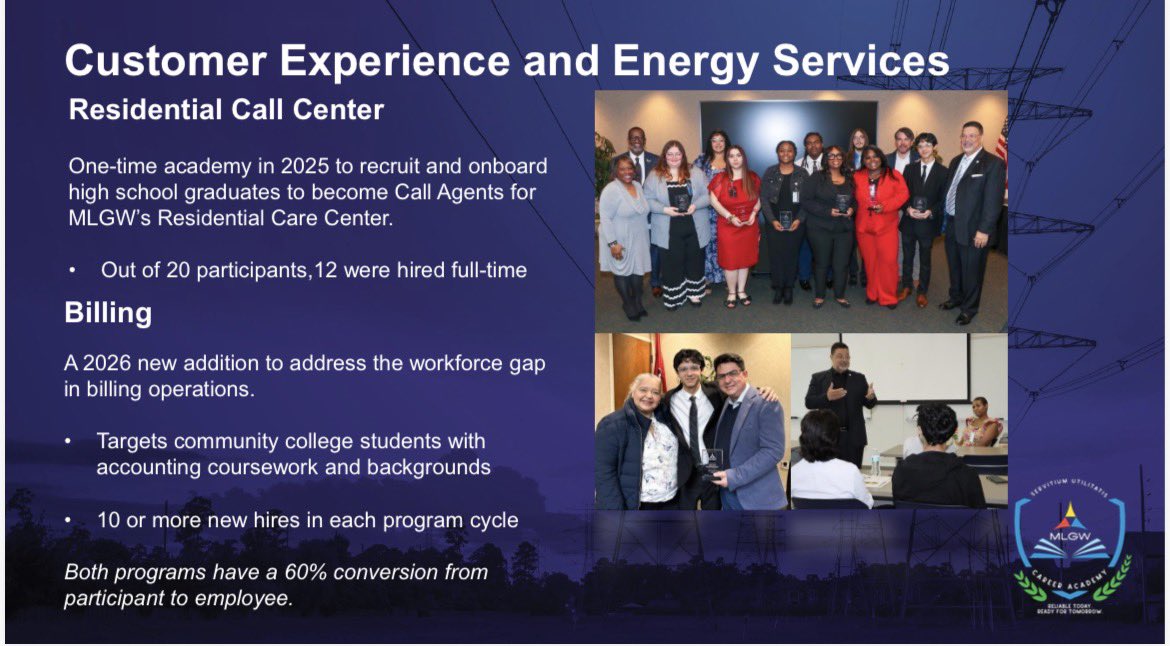 Customer Experience and Energy Services

Residential Call Center

One-time academy in 2025 to recruit and onboard high school graduates to become Call Agents for MLGW's Residential Care Center.

• Out of 20 participants,12 were hired full-time

Billing

A 2026 new addition to address the workforce gap in billing operations.

• Targets community college students with accounting coursework and backgrounds

• 10 or more new hires in each program cycle

Both programs have a 60% conversion from participant to employee.

SERVITIUM UTILITATIS
MLGW
CAREER ACADEMY
RELIABLE TODAY
READY FOR TOMORROW